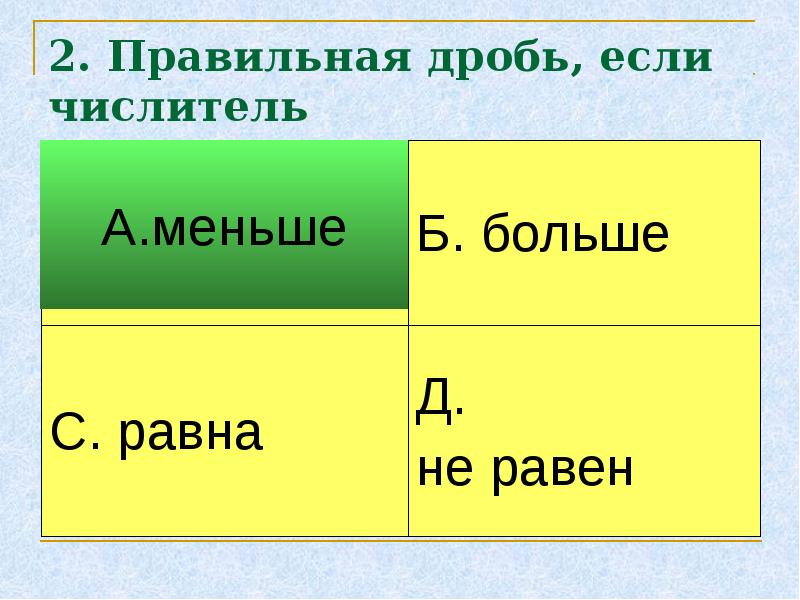 2. Правильная дробь, если числитель

| А.меньше | Б. больше |
|---|---|
| С. равна | Д. не равен |